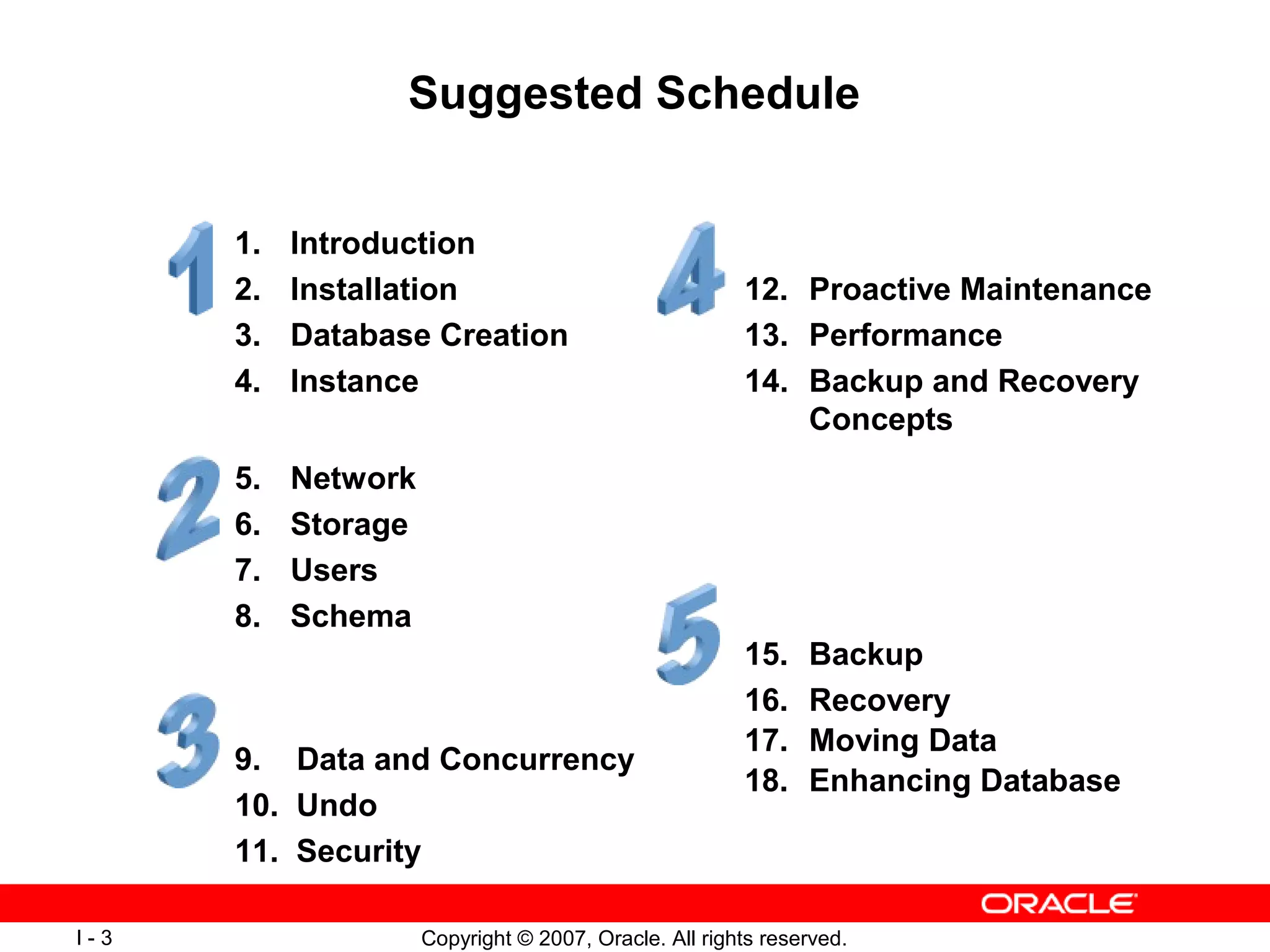 Suggested Schedule

1
1. Introduction
2. Installation
3. Database Creation
4. Instance

2
5. Network
6. Storage
7. Users
8. Schema

3
9. Data and Concurrency
10. Undo
11. Security

4
12. Proactive Maintenance
13. Performance
14. Backup and Recovery Concepts

5
15. Backup
16. Recovery
17. Moving Data
18. Enhancing Database

ORACLE

I - 3

Copyright © 2007, Oracle. All rights reserved.